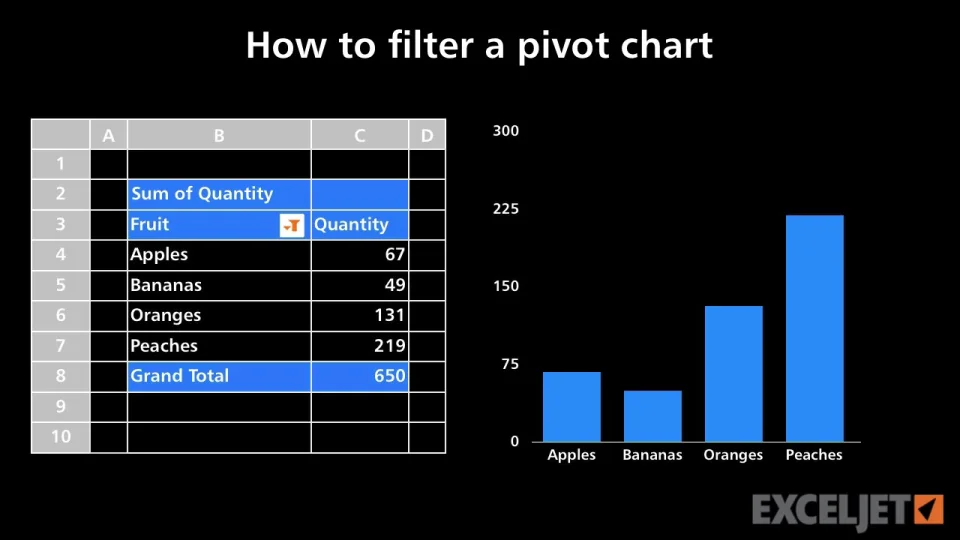 How to filter a pivot chart

|  | A | B | C | D |
|---|---|---|---|---|
| 1 |  |  |  |  |
| 2 |  | Sum of Quantity |  |  |
| 3 |  | Fruit | Quantity |  |
| 4 |  | Apples | 67 |  |
| 5 |  | Bananas | 49 |  |
| 6 |  | Oranges | 131 |  |
| 7 |  | Peaches | 219 |  |
| 8 |  | Grand Total | 650 |  |
| 9 |  |  |  |  |
| 10 |  |  |  |  |

300
225
150
75
0
Apples Bananas Oranges Peaches

EXCELJET